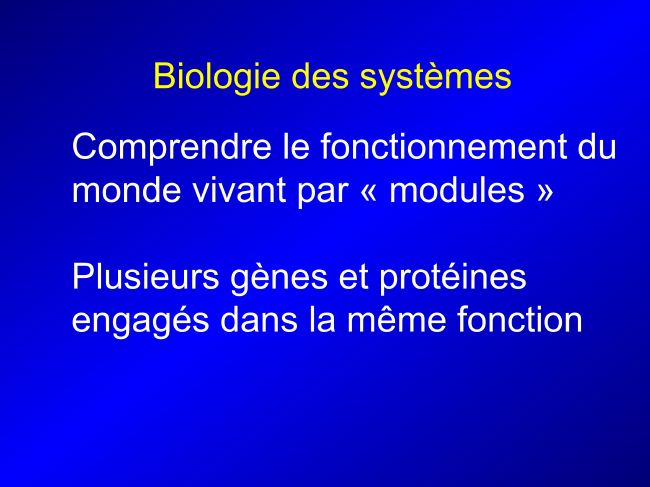 Biologie des systèmes

Comprendre le fonctionnement du monde vivant par « modules »

Plusieurs gènes et protéines engagés dans la même fonction